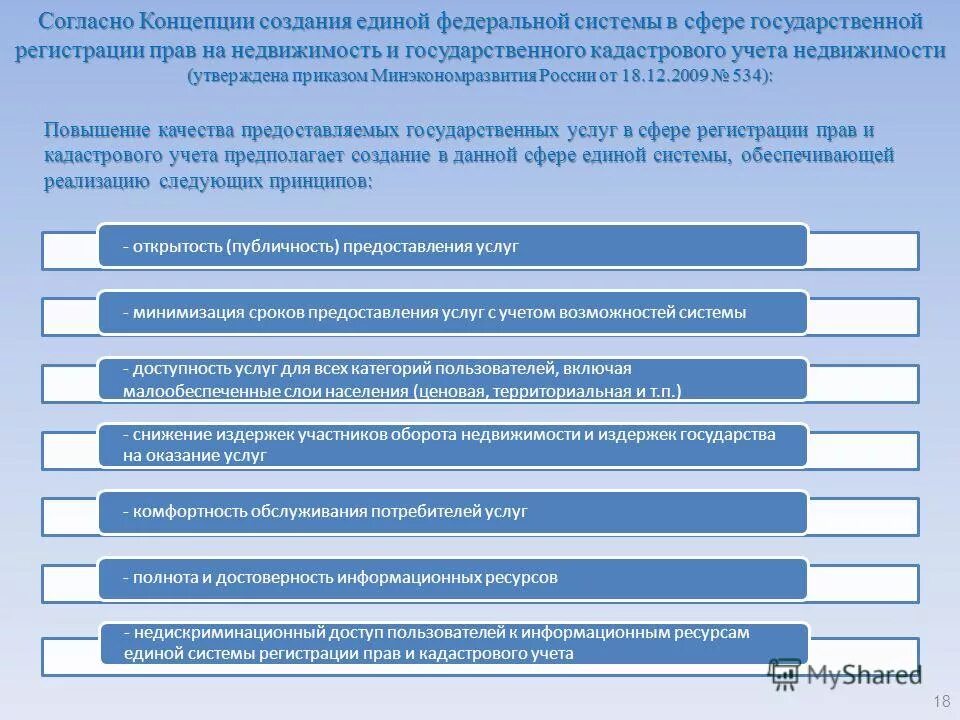 Согласно Концепции создания единой федеральной системы в сфере государственной регистрации прав на недвижимость и государственного кадастрового учета недвижимости (утверждена приказом Минэкономразвития России от 18.12.2009 № 534):

Повышение качества предоставляемых государственных услуг в сфере регистрации прав и кадастрового учета предполагает создание в данной сфере единой системы, обеспечивающей реализацию следующих принципов:

- открытость (публичность) предоставления услуг

- минимизация сроков предоставления услуг с учетом возможностей системы

- доступность услуг для всех категорий пользователей, включая малообеспеченные слои населения (ценовая, территориальная и т.п.)

- снижение издержек участников оборота недвижимости и издержек государства на оказание услуг

- комфортность обслуживания потребителей услуг

- полнота и достоверность информационных ресурсов

- недискриминационный доступ пользователей к информационным ресурсам единой системы регистрации прав и кадастрового учета

MyShared

18